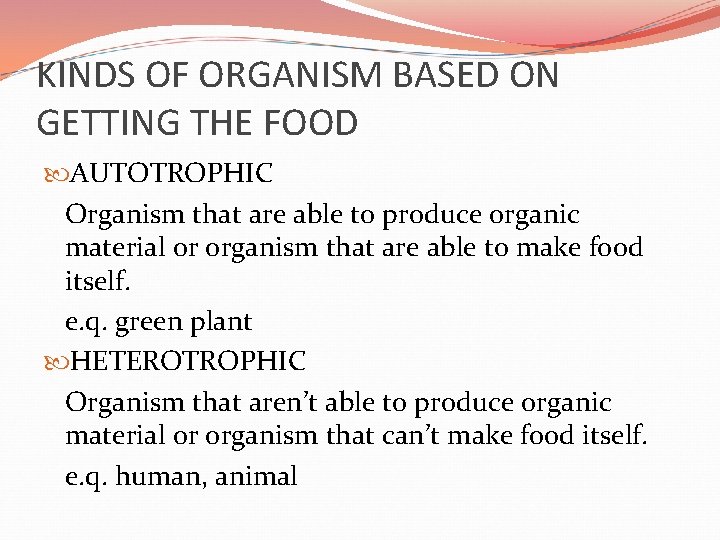 KINDS OF ORGANISM BASED ON GETTING THE FOOD

AUTOTROPHIC

Organism that are able to produce organic material or organism that are able to make food itself.

e.q. green plant

HETEROTROPHIC

Organism that aren't able to produce organic material or organism that can't make food itself.

e.q. human, animal